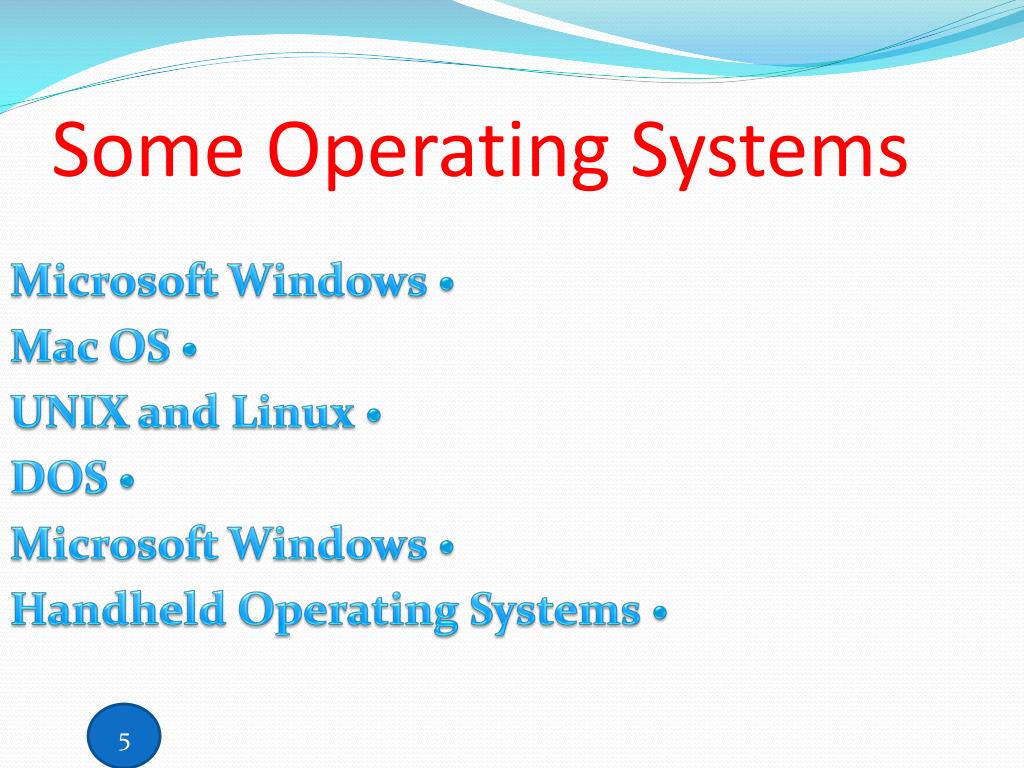 Some Operating Systems

Microsoft Windows •
Mac OS •
UNIX and Linux •
DOS •
Microsoft Windows •
Handheld Operating Systems •

5